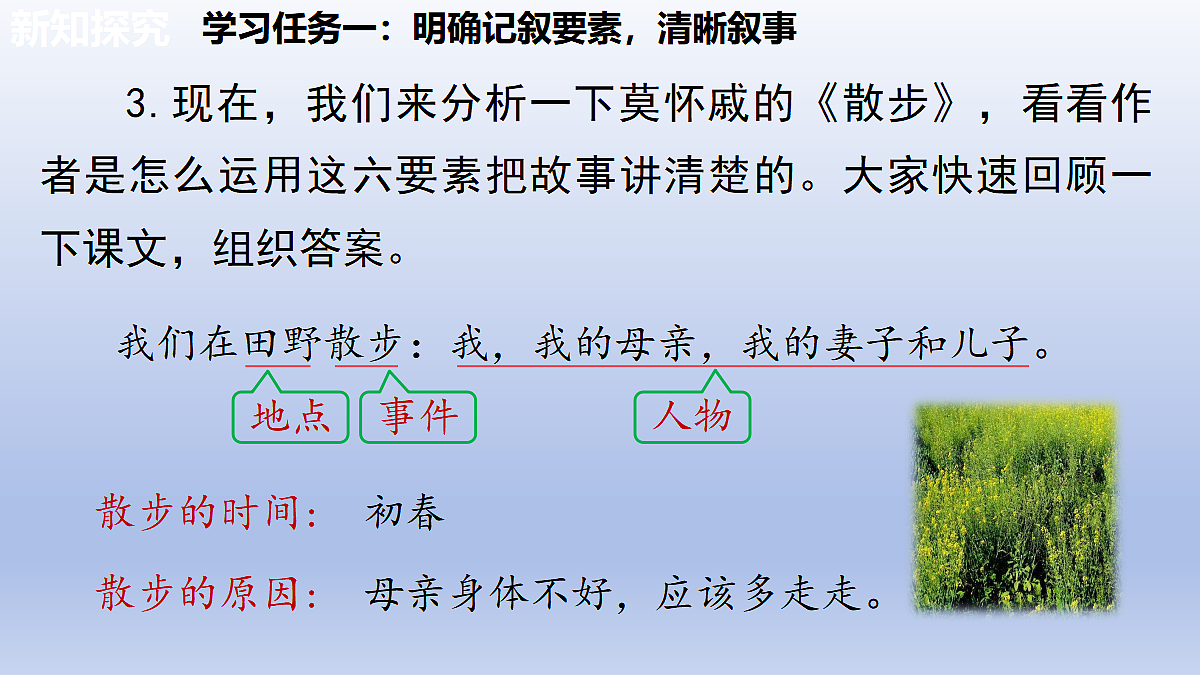 新知探究　学习任务一：明确记叙要素，清晰叙事

3. 现在，我们来分析一下莫怀戚的《散步》，看看作者是怎么运用这六要素把故事讲清楚的。大家快速回顾一下课文，组织答案。

我们在田野散步：我，我的母亲，我的妻子和儿子。

地点　事件　人物

散步的时间：　初春

散步的原因：　母亲身体不好，应该多走走。